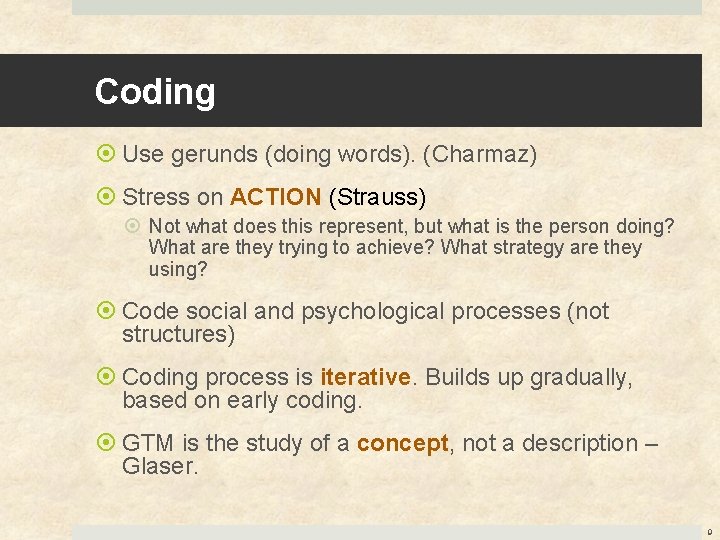 Coding

Use gerunds (doing words). (Charmaz)

Stress on ACTION (Strauss)

Not what does this represent, but what is the person doing? What are they trying to achieve? What strategy are they using?

Code social and psychological processes (not structures)

Coding process is iterative. Builds up gradually, based on early coding.

GTM is the study of a concept, not a description – Glaser.

9